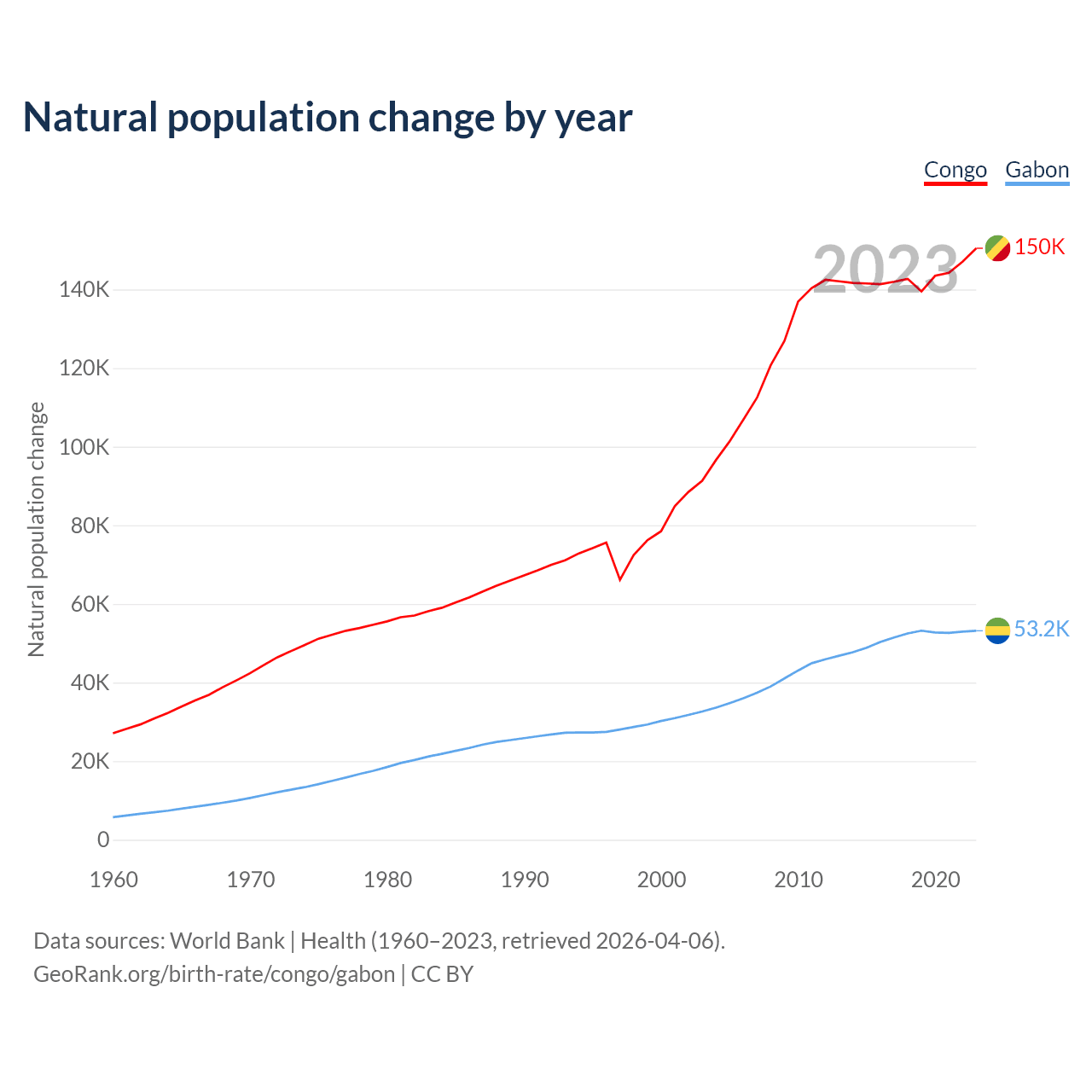 Natural population change by year

Congo Gabon

2023

150K

53.2K

Natural population change

140K
120K
100K
80K
60K
40K
20K
0

1960 1970 1980 1990 2000 2010 2020

Data sources: World Bank | Health (1960–2023, retrieved 2026-04-06).
GeoRank.org/birth-rate/congo/gabon | CC BY